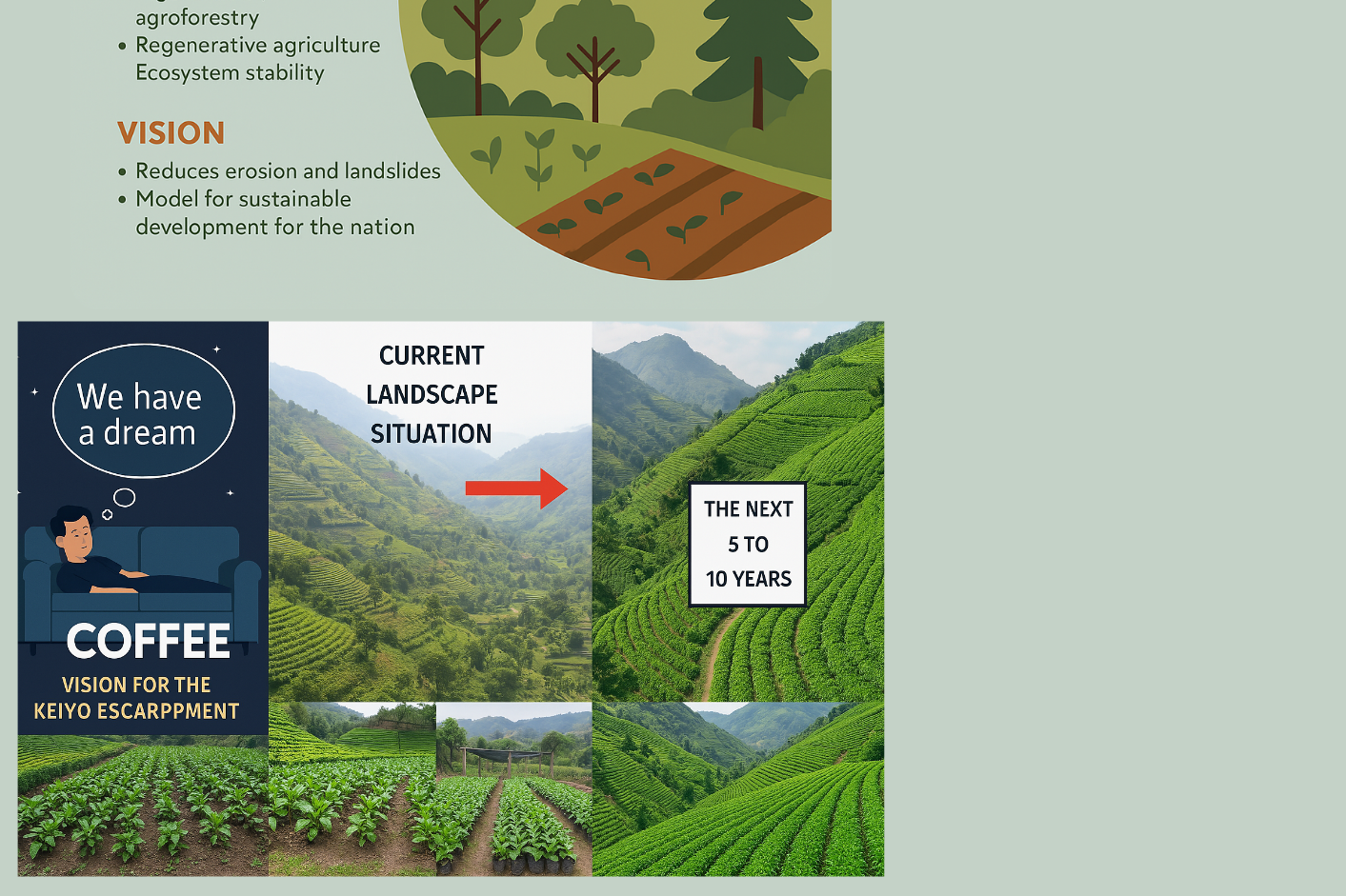 agroforestry
• Regenerative agriculture Ecosystem stability

VISION
• Reduces erosion and landslides
• Model for sustainable development for the nation

We have a dream

COFFEE
VISION FOR THE KEIYO ESCARPPMENT

CURRENT LANDSCAPE SITUATION

THE NEXT 5 TO 10 YEARS